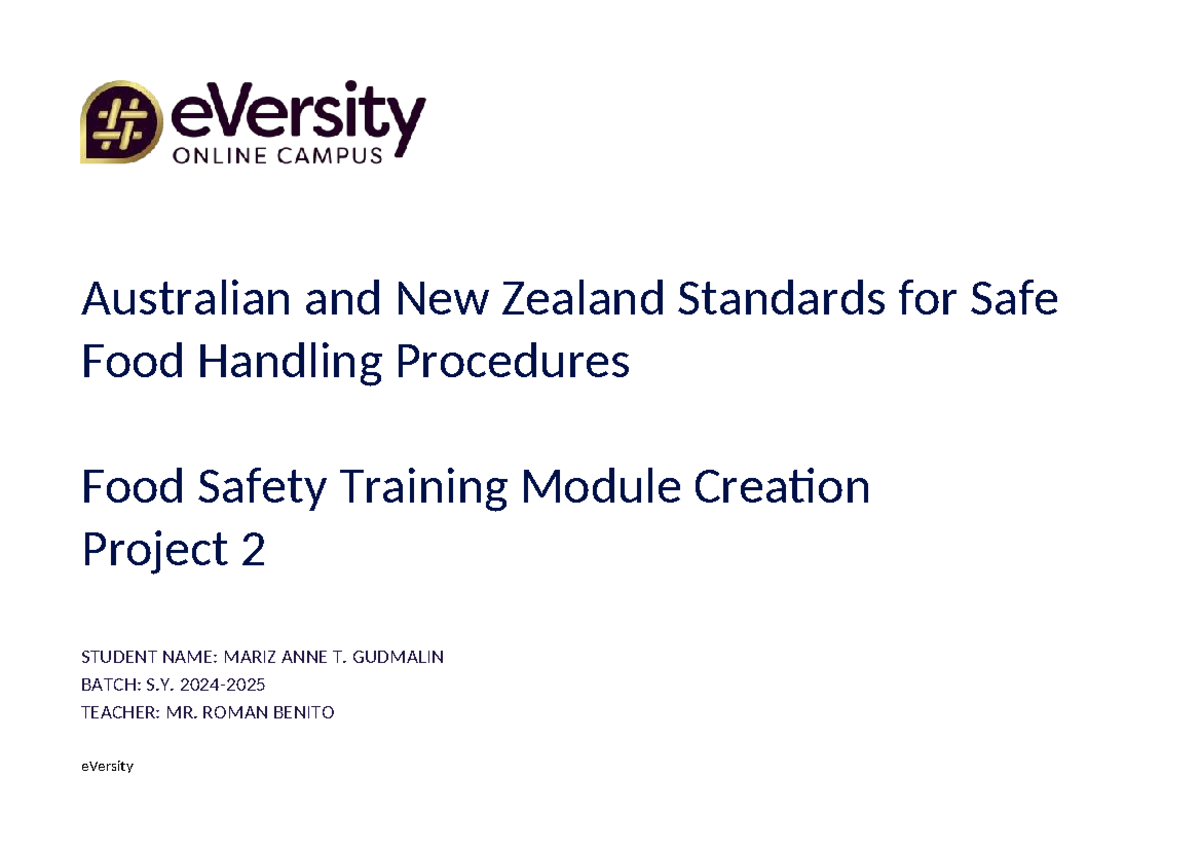 eVersity
ONLINE CAMPUS

Australian and New Zealand Standards for Safe Food Handling Procedures

Food Safety Training Module Creation
Project 2

STUDENT NAME: MARIZ ANNE T. GUDMALIN
BATCH: S.Y. 2024-2025
TEACHER: MR. ROMAN BENITO

eVersity